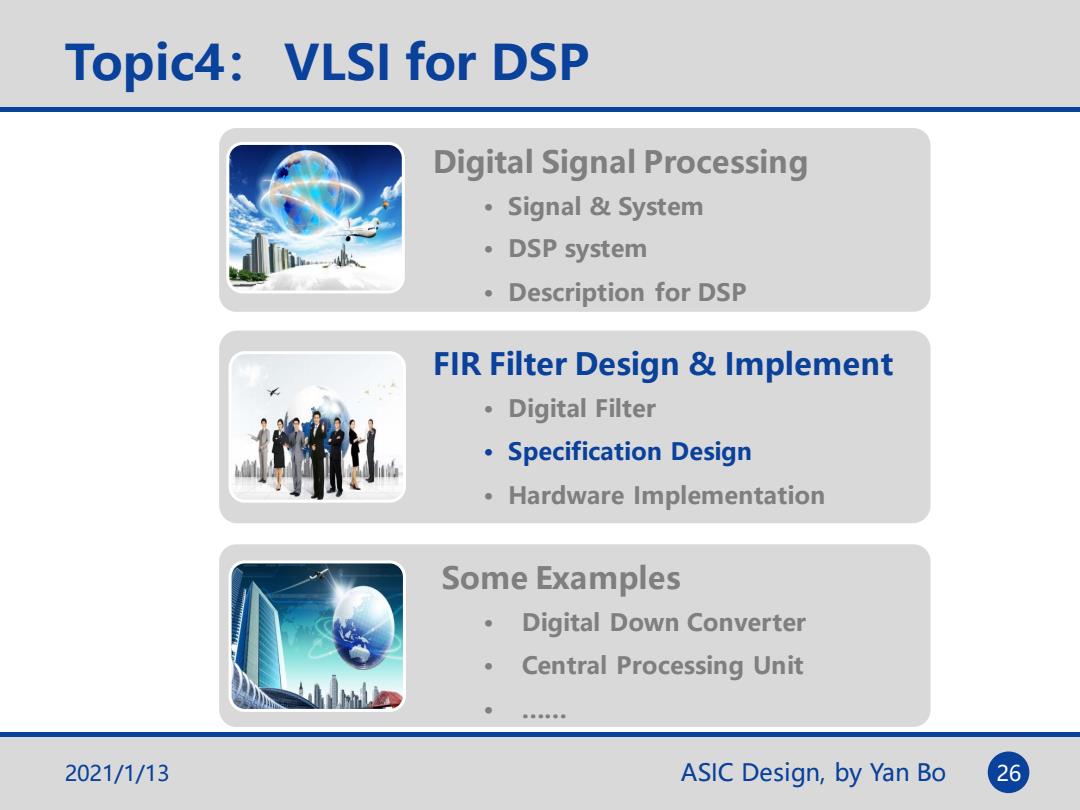 Topic4： VLSI for DSP

Digital Signal Processing
• Signal & System
• DSP system
• Description for DSP

FIR Filter Design & Implement
• Digital Filter
• Specification Design
• Hardware Implementation

Some Examples
• Digital Down Converter
• Central Processing Unit
• ……

2021/1/13

ASIC Design, by Yan Bo

26